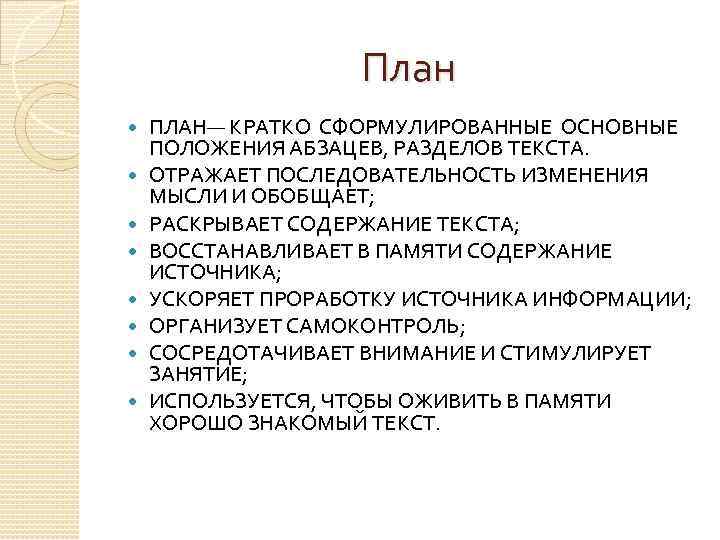 План

- ПЛАН— КРАТКО СФОРМУЛИРОВАННЫЕ ОСНОВНЫЕ ПОЛОЖЕНИЯ АБЗАЦЕВ, РАЗДЕЛОВ ТЕКСТА.
- ОТРАЖАЕТ ПОСЛЕДОВАТЕЛЬНОСТЬ ИЗМЕНЕНИЯ МЫСЛИ И ОБОБЩАЕТ;
- РАСКРЫВАЕТ СОДЕРЖАНИЕ ТЕКСТА;
- ВОССТАНАВЛИВАЕТ В ПАМЯТИ СОДЕРЖАНИЕ ИСТОЧНИКА;
- УСКОРЯЕТ ПРОРАБОТКУ ИСТОЧНИКА ИНФОРМАЦИИ;
- ОРГАНИЗУЕТ САМОКОНТРОЛЬ;
- СОСРЕДОТАЧИВАЕТ ВНИМАНИЕ И СТИМУЛИРУЕТ ЗАНЯТИЕ;
- ИСПОЛЬЗУЕТСЯ, ЧТОБЫ ОЖИВИТЬ В ПАМЯТИ ХОРОШО ЗНАКОМЫЙ ТЕКСТ.